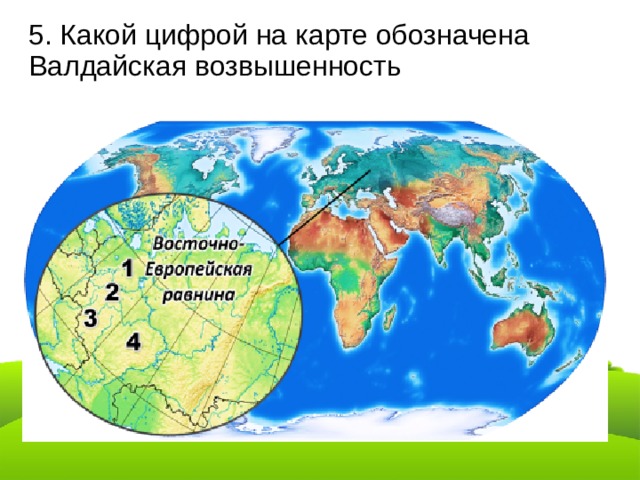 5. Какой цифрой на карте обозначена Валдайская возвышенность

Восточно-Европейская равнина

1

2

3

4